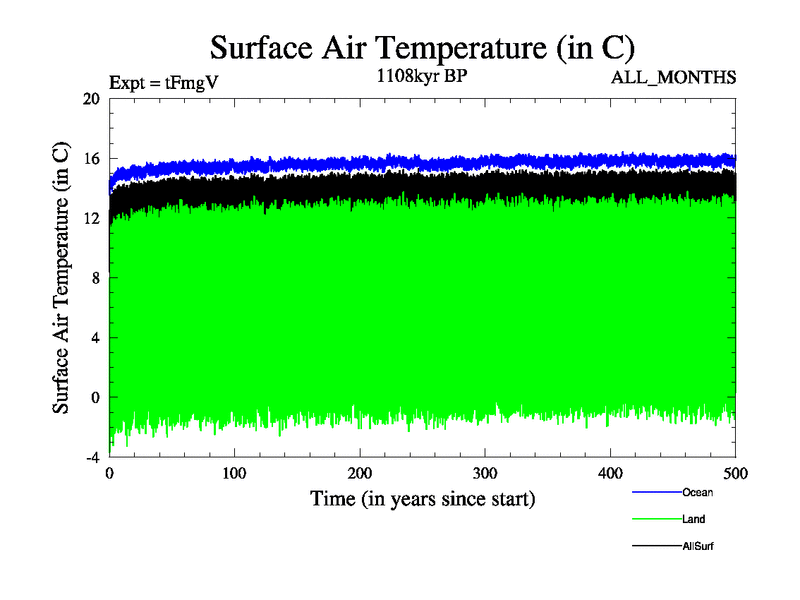 Surface Air Temperature (in C)

Expt = tFmgV
1108kyr BP
ALL_MONTHS

Surface Air Temperature (in C)

20
16
12
8
4
0
-4

0
100
200
300
400
500

Time (in years since start)

Ocean
Land
AllSurf